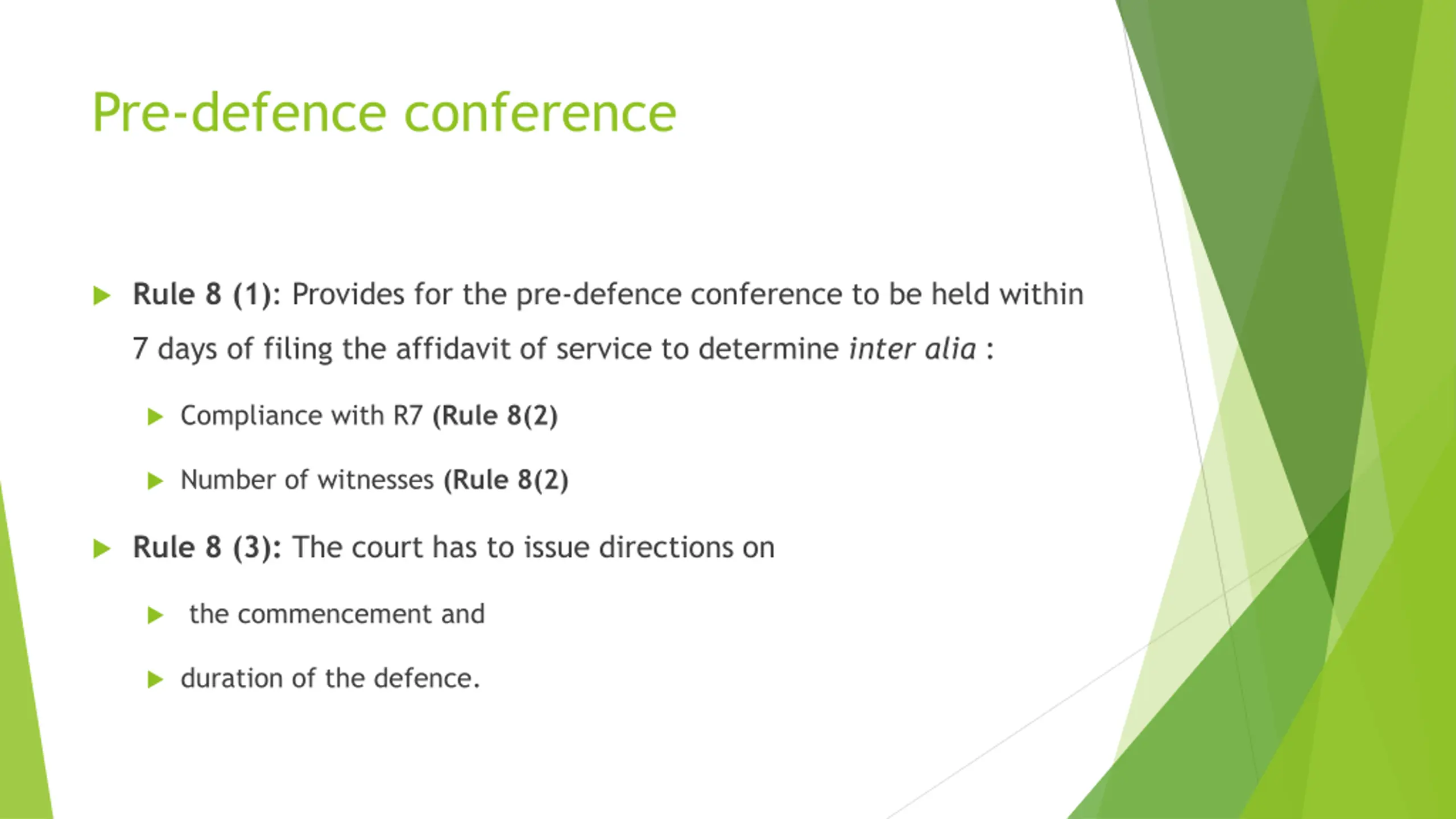 Pre-defence conference

Rule 8 (1): Provides for the pre-defence conference to be held within 7 days of filing the affidavit of service to determine inter alia :

Compliance with R7 (Rule 8(2)

Number of witnesses (Rule 8(2)

Rule 8 (3): The court has to issue directions on

the commencement and

duration of the defence.